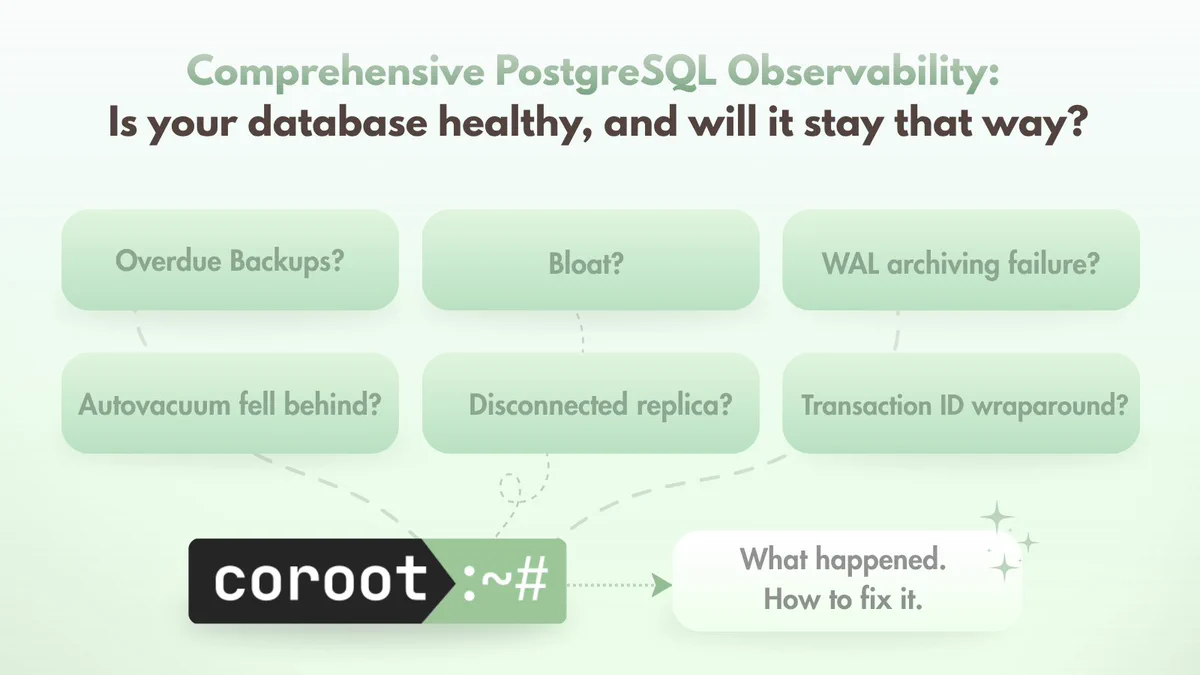 Comprehensive PostgreSQL Observability:
Is your database healthy, and will it stay that way?

Overdue Backups?

Bloat?

WAL archiving failure?

Autovacuum fell behind?

Disconnected replica?

Transaction ID wraparound?

coroot :~#

What happened.
How to fix it.